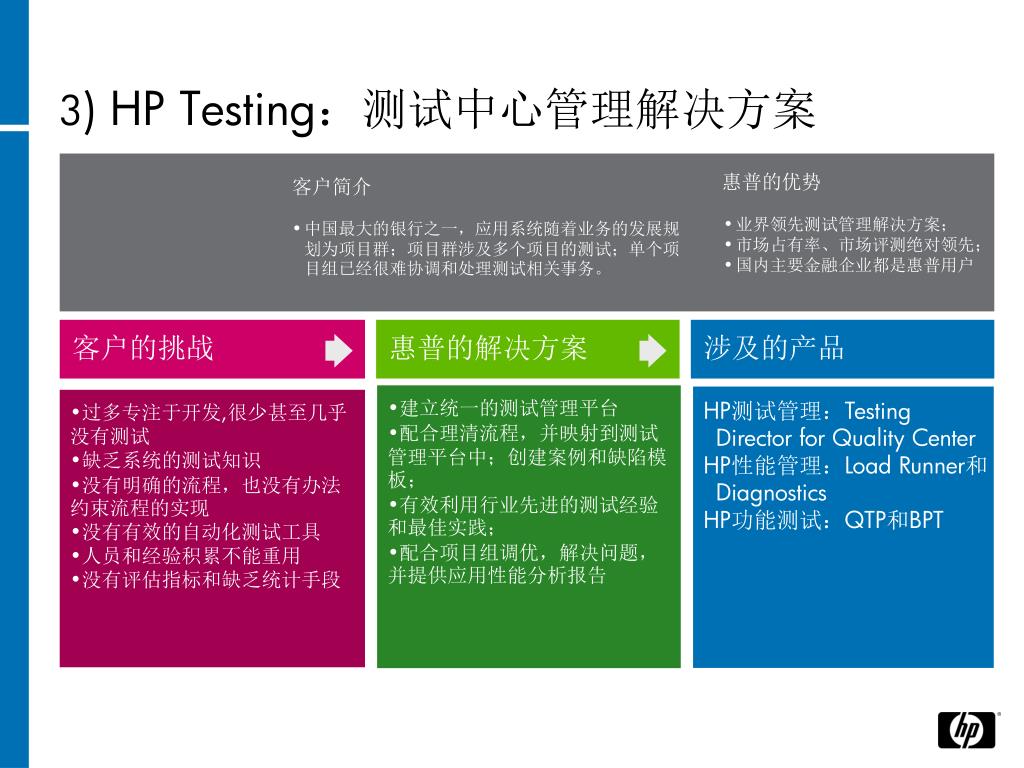 3) HP Testing：测试中心管理解决方案

客户简介

• 中国最大的银行之一，应用系统随着业务的发展规划为项目群；项目群涉及多个项目的测试；单个项目组已经很难协调和处理测试相关事务。

惠普的优势

• 业界领先测试管理解决方案；
• 市场占有率、市场评测绝对领先；
• 国内主要金融企业都是惠普用户

客户的挑战

•过多专注于开发,很少甚至几乎没有测试
•缺乏系统的测试知识
•没有明确的流程，也没有办法约束流程的实现
•没有有效的自动化测试工具
•人员和经验积累不能重用
•没有评估指标和缺乏统计手段

惠普的解决方案

•建立统一的测试管理平台
•配合理清流程，并映射到测试管理平台中；创建案例和缺陷模板；
•有效利用行业先进的测试经验和最佳实践；
•配合项目组调优，解决问题，并提供应用性能分析报告

涉及的产品

HP测试管理：Testing Director for Quality Center
HP性能管理：Load Runner和Diagnostics
HP功能测试：QTP和BPT

hp